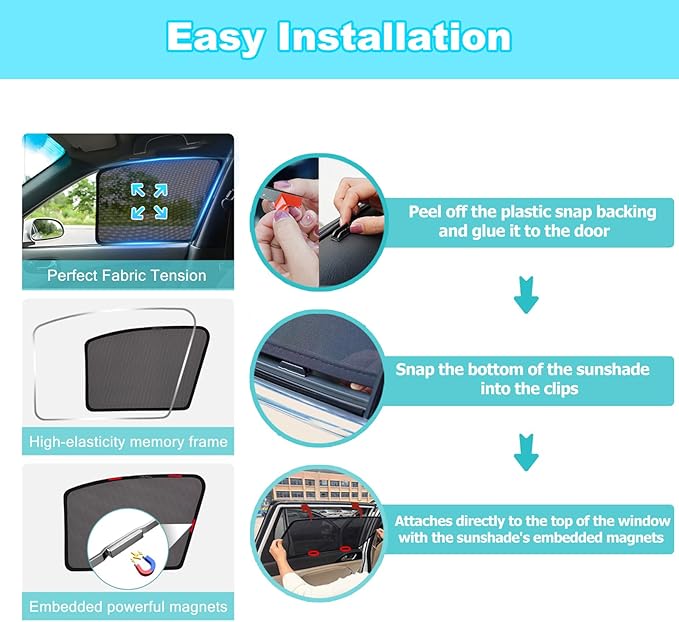 Easy Installation

Perfect Fabric Tension

High-elasticity memory frame

Embedded powerful magnets

Peel off the plastic snap backing and glue it to the door

Snap the bottom of the sunshade into the clips

Attaches directly to the top of the window with the sunshade's embedded magnets